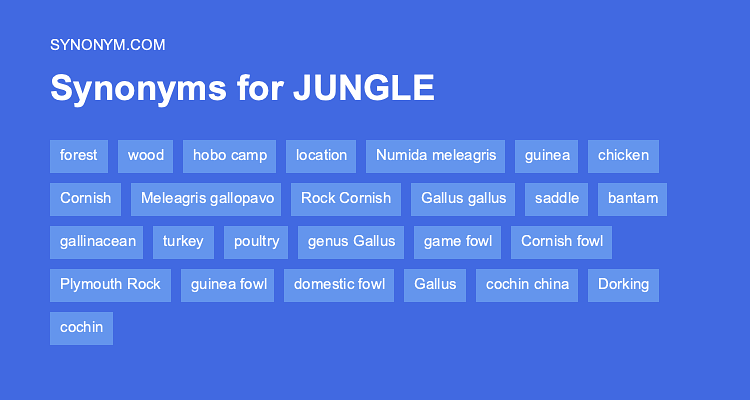 SYNONYM.COM

Synonyms for JUNGLE

forest wood hobo camp location Numida meleagris guinea chicken Cornish Meleagris gallopavo Rock Cornish Gallus gallus saddle bantam gallinacean turkey poultry genus Gallus game fowl Cornish fowl Plymouth Rock guinea fowl domestic fowl Gallus cochin china Dorking cochin